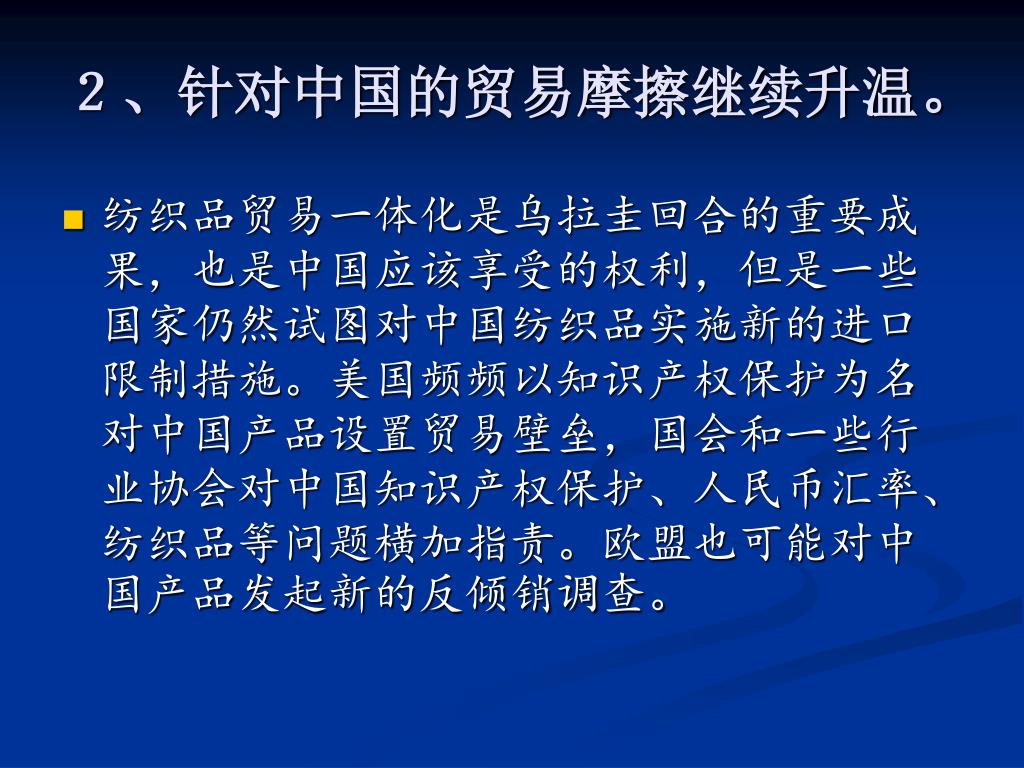 2、针对中国的贸易摩擦继续升温。

纺织品贸易一体化是乌拉圭回合的重要成果，也是中国应该享受的权利，但是一些国家仍然试图对中国纺织品实施新的进口限制措施。美国频频以知识产权保护为名对中国产品设置贸易壁垒，国会和一些行业协会对中国知识产权保护、人民币汇率、纺织品等问题横加指责。欧盟也可能对中国产品发起新的反倾销调查。